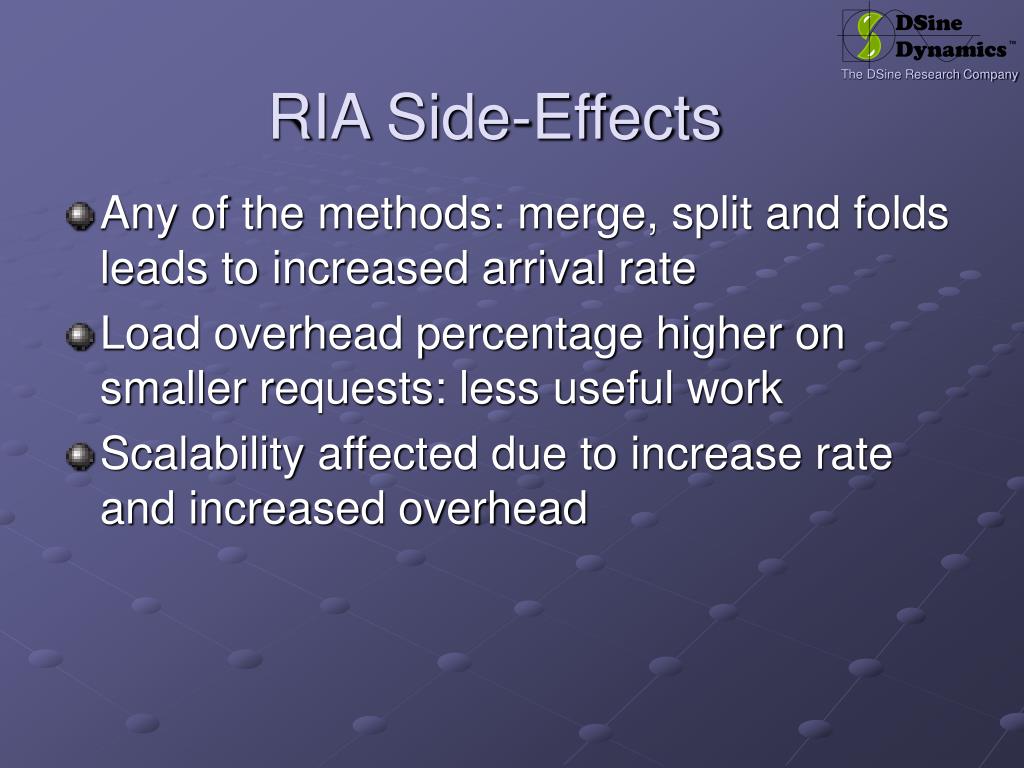 DSine Dynamics™
The DSine Research Company

RIA Side-Effects

Any of the methods: merge, split and folds leads to increased arrival rate

Load overhead percentage higher on smaller requests: less useful work

Scalability affected due to increase rate and increased overhead